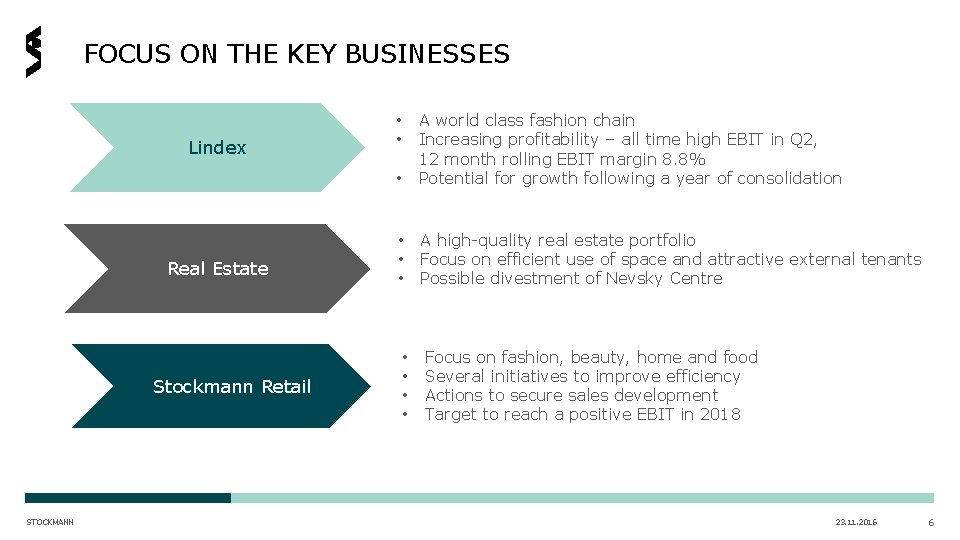 FOCUS ON THE KEY BUSINESSES

Lindex

• A world class fashion chain
• Increasing profitability – all time high EBIT in Q2, 12 month rolling EBIT margin 8.8%
• Potential for growth following a year of consolidation

Real Estate

• A high-quality real estate portfolio
• Focus on efficient use of space and attractive external tenants
• Possible divestment of Nevsky Centre

Stockmann Retail

• Focus on fashion, beauty, home and food
• Several initiatives to improve efficiency
• Actions to secure sales development
• Target to reach a positive EBIT in 2018

STOCKMANN 23.11.2016 6